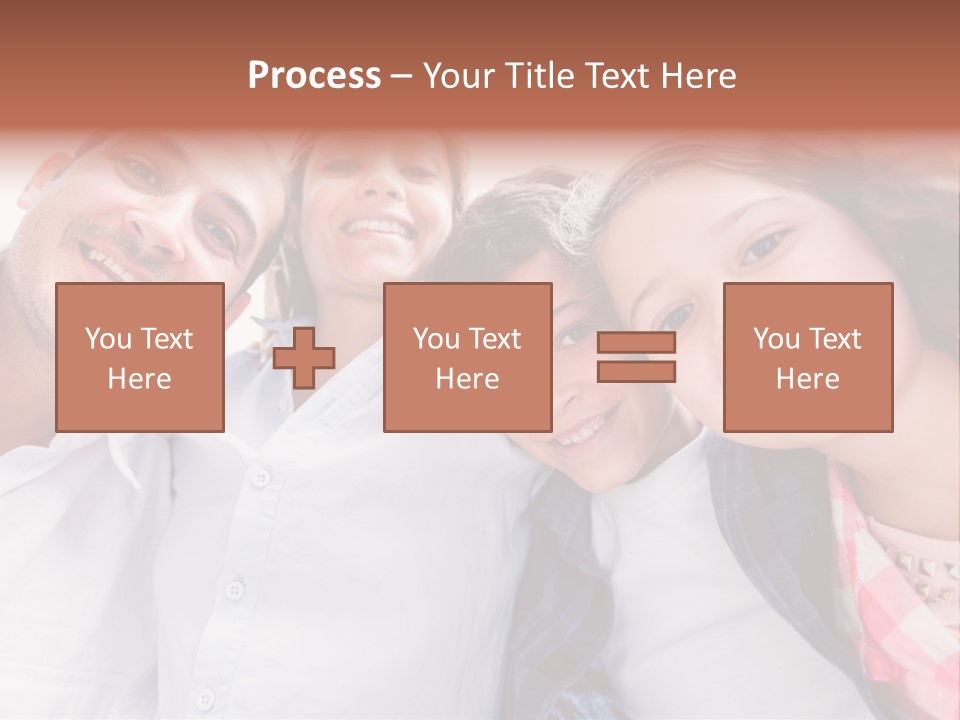 Process – Your Title Text Here

You Text Here

You Text Here

You Text Here